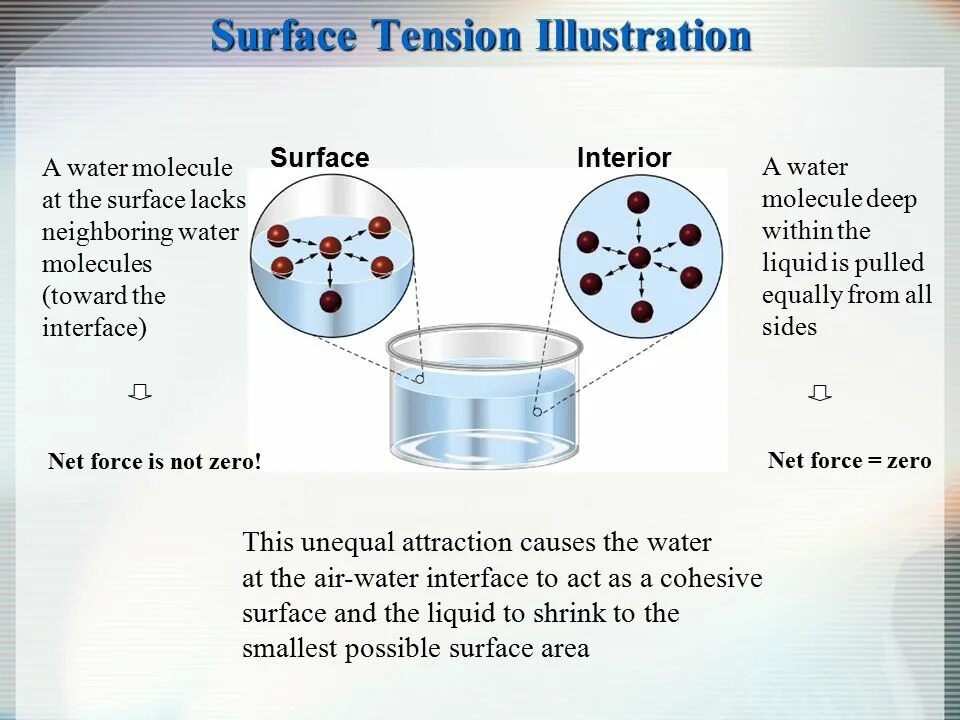 Surface Tension Illustration

A water molecule at the surface lacks neighboring water molecules (toward the interface)

⇩

Net force is not zero!

Surface

Interior

A water molecule deep within the liquid is pulled equally from all sides

⇩

Net force = zero

This unequal attraction causes the water at the air-water interface to act as a cohesive surface and the liquid to shrink to the smallest possible surface area